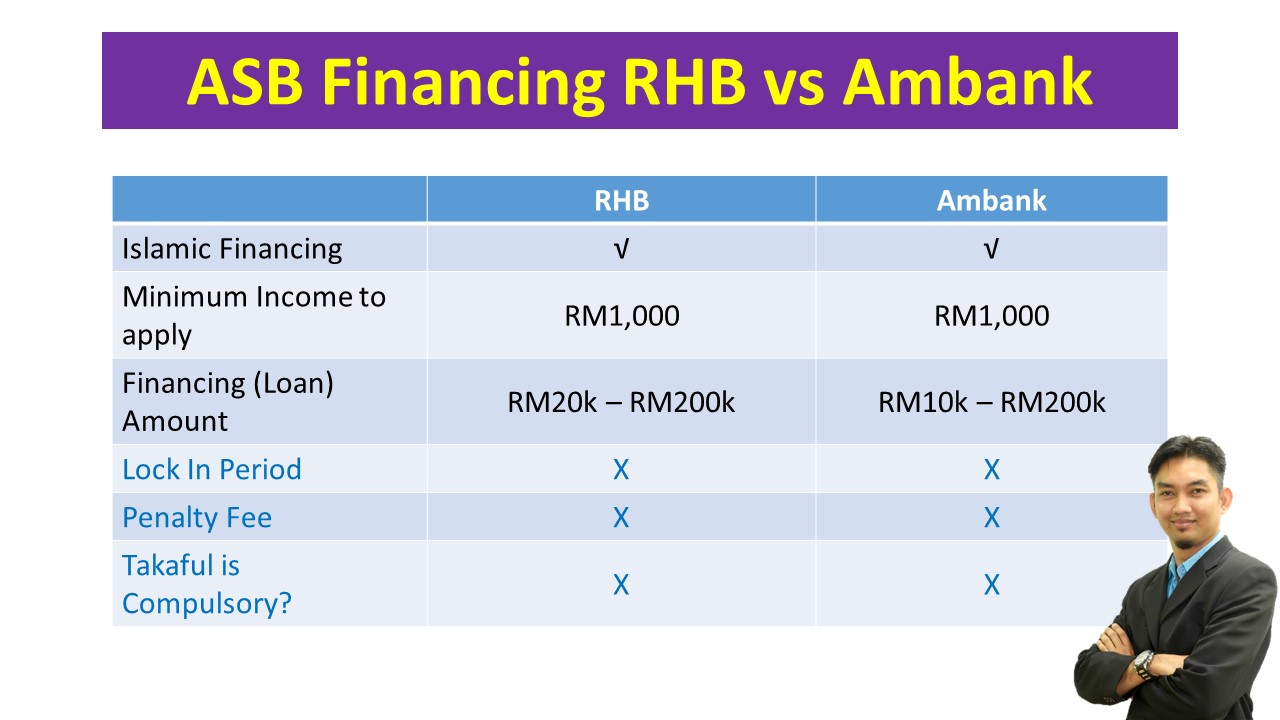 ASB Financing RHB vs Ambank

| | RHB | Ambank |
|---|---|---|
| Islamic Financing | √ | √ |
| Minimum Income to apply | RM1,000 | RM1,000 |
| Financing (Loan) Amount | RM20k – RM200k | RM10k – RM200k |
| Lock In Period | X | X |
| Penalty Fee | X | X |
| Takaful is Compulsory? | X | X |